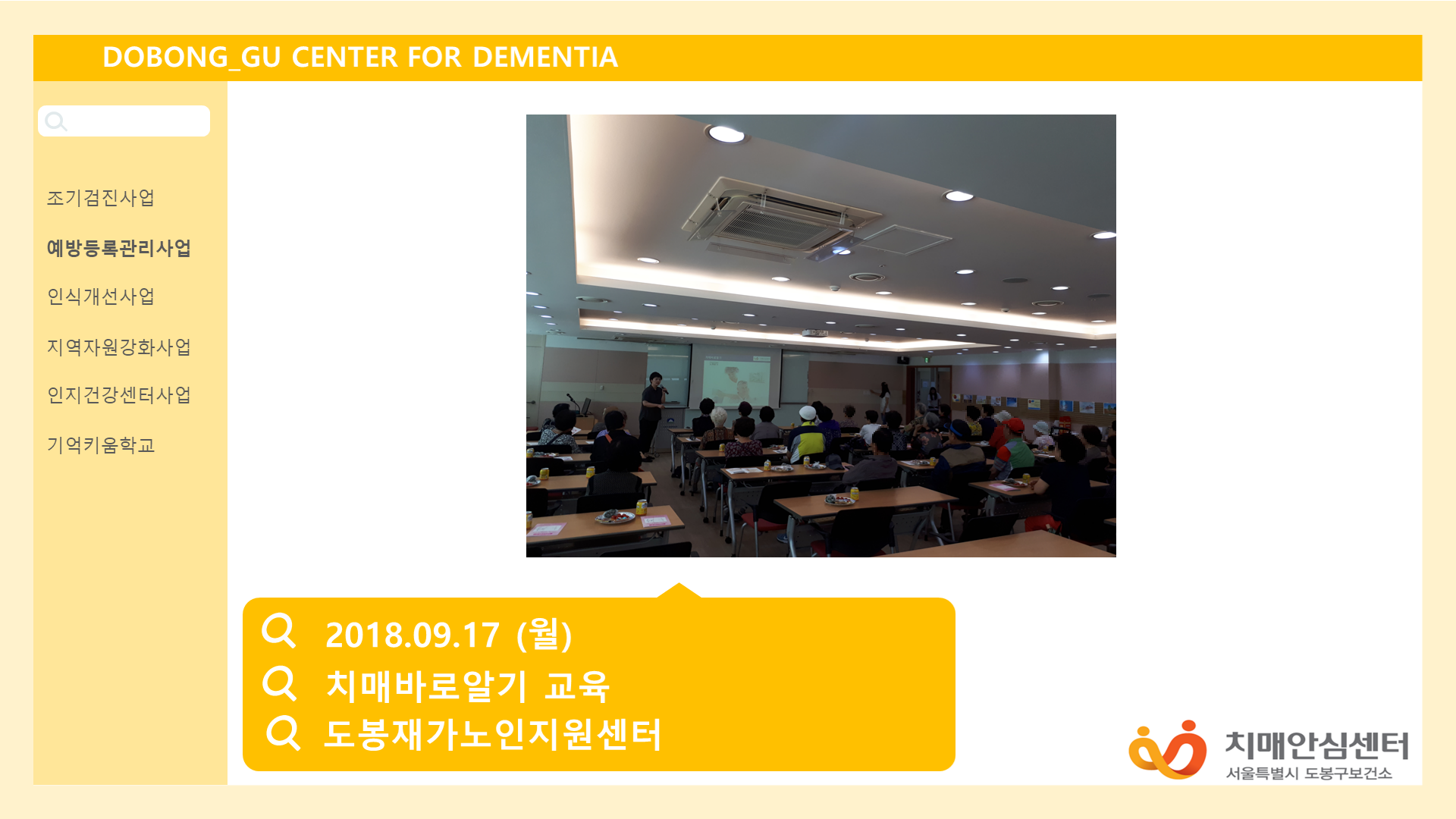 DOBONG_GU CENTER FOR DEMENTIA

조기검진사업

예방등록관리사업

인식개선사업

지역자원강화사업

인지건강센터사업

기억키움학교

2018.09.17 (월)

치매바로알기 교육

도봉재가노인지원센터

치매안심센터

서울특별시 도봉구보건소